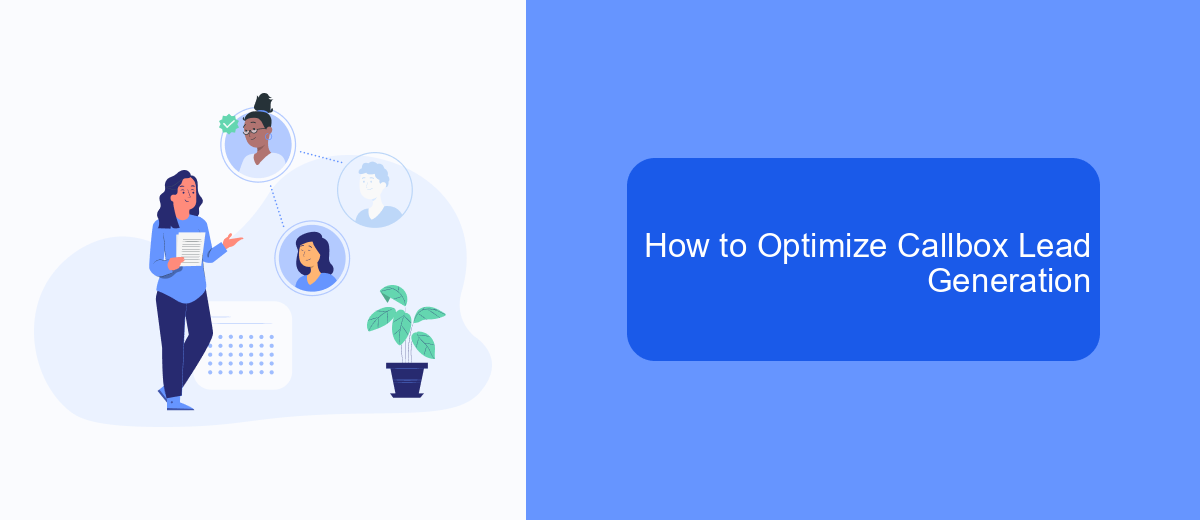 How to Optimize Callbox Lead Generation